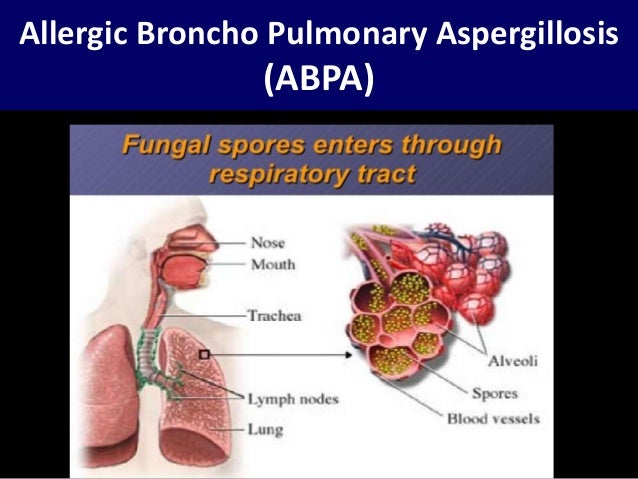 Allergic Broncho Pulmonary Aspergillosis (ABPA)

Fungal spores enters through respiratory tract

Nose
Mouth
Trachea
Lymph nodes
Lung
Alveoli
Spores
Blood vessels